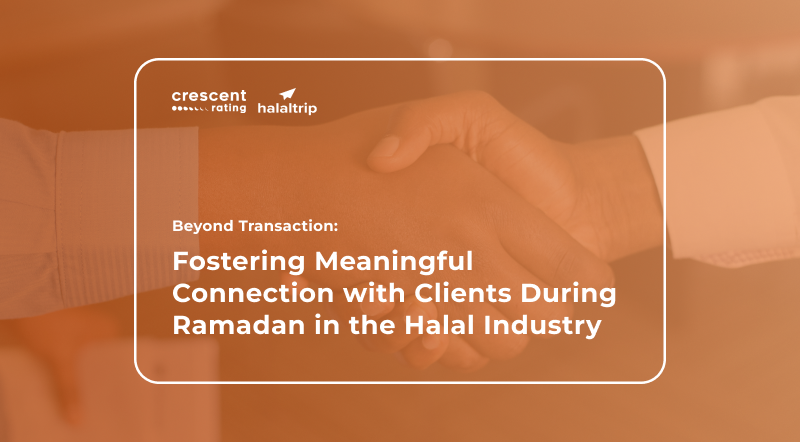 crescent rating

halaltrip

Beyond Transaction:

Fostering Meaningful Connection with Clients During Ramadan in the Halal Industry